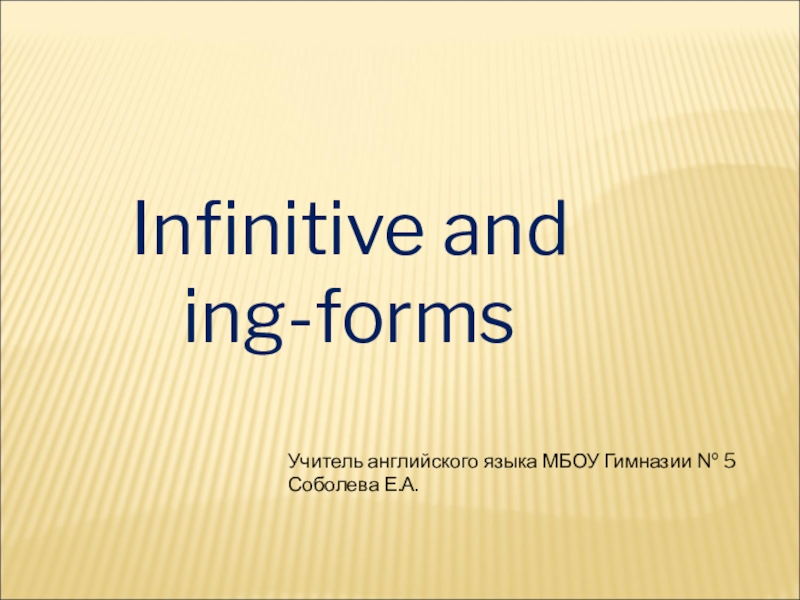 Infinitive and ing-forms

Учитель английского языка МБОУ Гимназии № 5
Соболева Е.А.